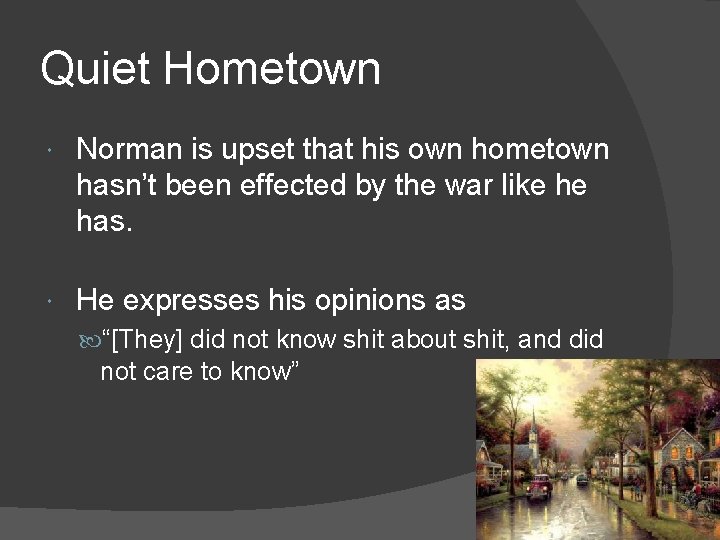 Quiet Hometown

Norman is upset that his own hometown hasn't been effected by the war like he has.

He expresses his opinions as

"[They] did not know shit about shit, and did not care to know"